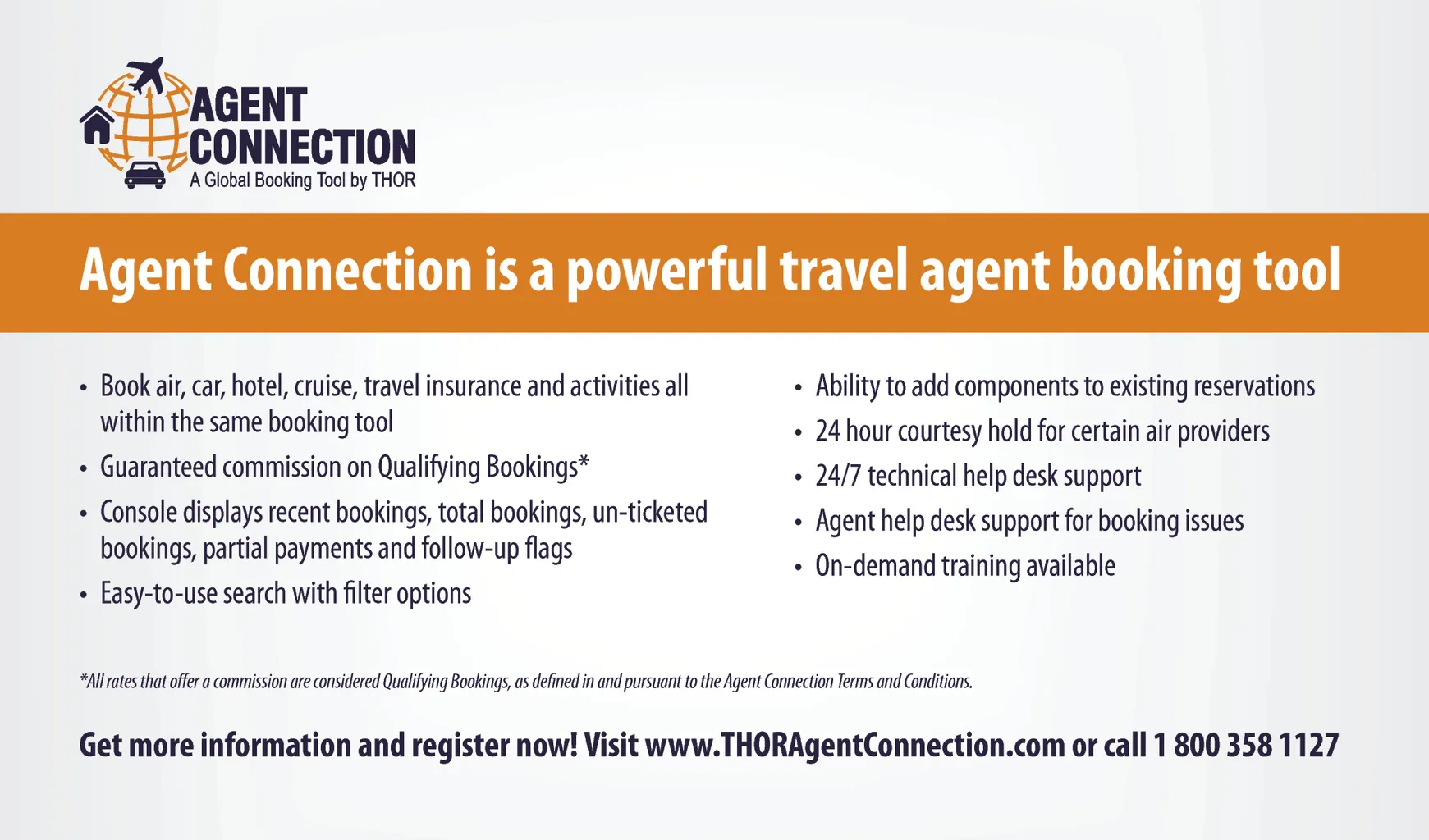 AGENT CONNECTION
A Global Booking Tool by THOR

Agent Connection is a powerful travel agent booking tool

• Book air, car, hotel, cruise, travel insurance and activities all within the same booking tool
• Guaranteed commission on Qualifying Bookings*
• Console displays recent bookings, total bookings, un-ticketed bookings, partial payments and follow-up flags
• Easy-to-use search with filter options

• Ability to add components to existing reservations
• 24 hour courtesy hold for certain air providers
• 24/7 technical help desk support
• Agent help desk support for booking issues
• On-demand training available

*All rates that offer a commission are considered Qualifying Bookings, as defined in and pursuant to the Agent Connection Terms and Conditions.

Get more information and register now! Visit www.THORAgentConnection.com or call 1 800 358 1127